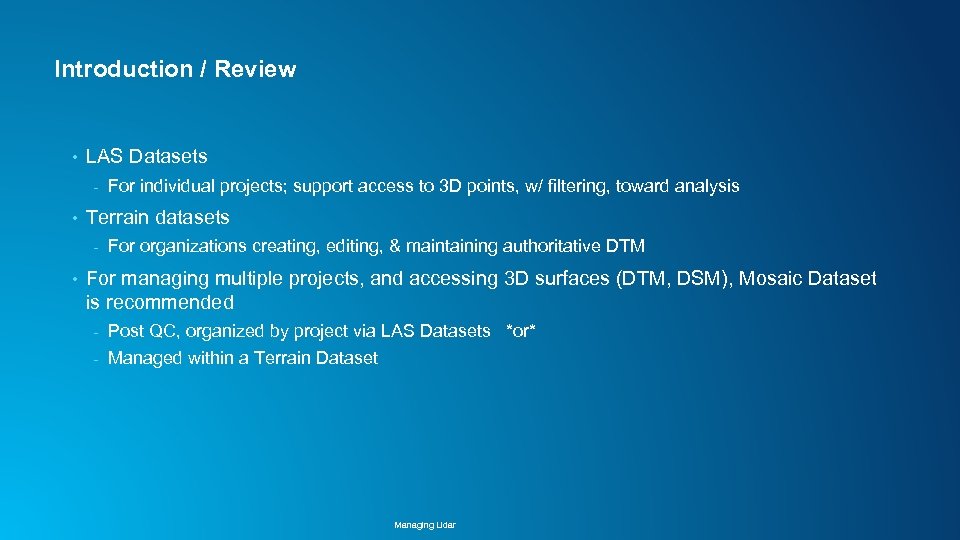 Introduction / Review

• LAS Datasets
- For individual projects; support access to 3D points, w/ filtering, toward analysis

• Terrain datasets
- For organizations creating, editing, & maintaining authoritative DTM

• For managing multiple projects, and accessing 3D surfaces (DTM, DSM), Mosaic Dataset is recommended
- Post QC, organized by project via LAS Datasets *or*
- Managed within a Terrain Dataset

Managing Lidar